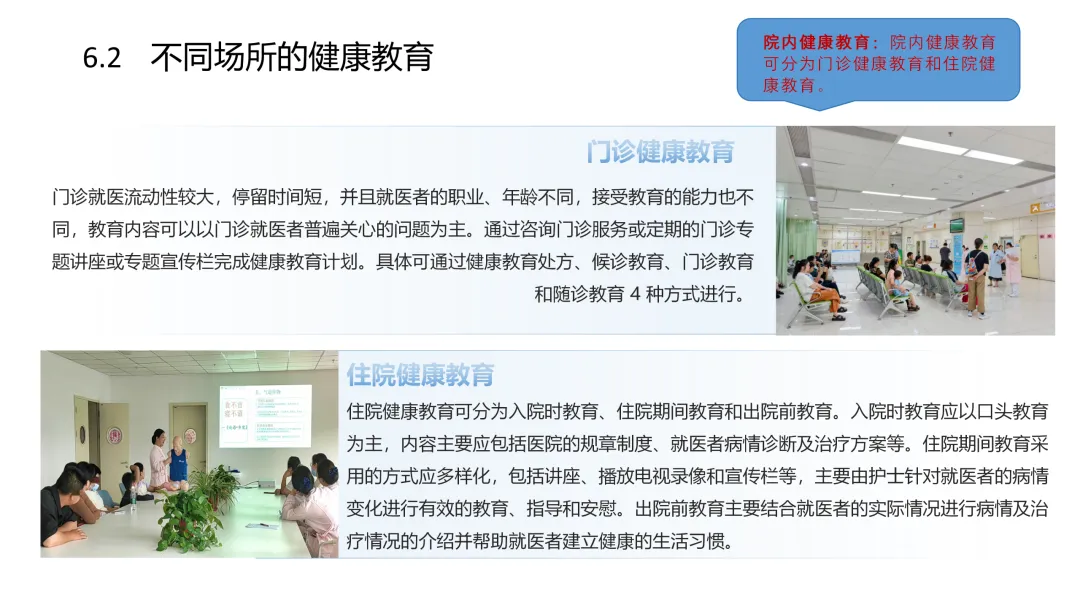 6.2 不同场所的健康教育

院内健康教育：院内健康教育可分为门诊健康教育和住院健康教育。

门诊健康教育

门诊就医流动性较大，停留时间短，并且就医者的职业、年龄不同，接受教育的能力也不同，教育内容可以以门诊就医者普遍关心的问题为主。通过咨询门诊服务或定期的门诊专题讲座或专题宣传栏完成健康教育计划。具体可通过健康教育处方、候诊教育、门诊教育和随诊教育 4 种方式进行。

住院健康教育

住院健康教育可分为入院时教育、住院期间教育和出院前教育。入院时教育应以口头教育为主，内容主要应包括医院的规章制度、就医者病情诊断及治疗方案等。住院期间教育采用的方式应多样化，包括讲座、播放电视录像和宣传栏等，主要由护士针对就医者的病情变化进行有效的教育、指导和安慰。出院前教育主要结合就医者的实际情况进行病情及治疗情况的介绍并帮助就医者建立健康的生活习惯。